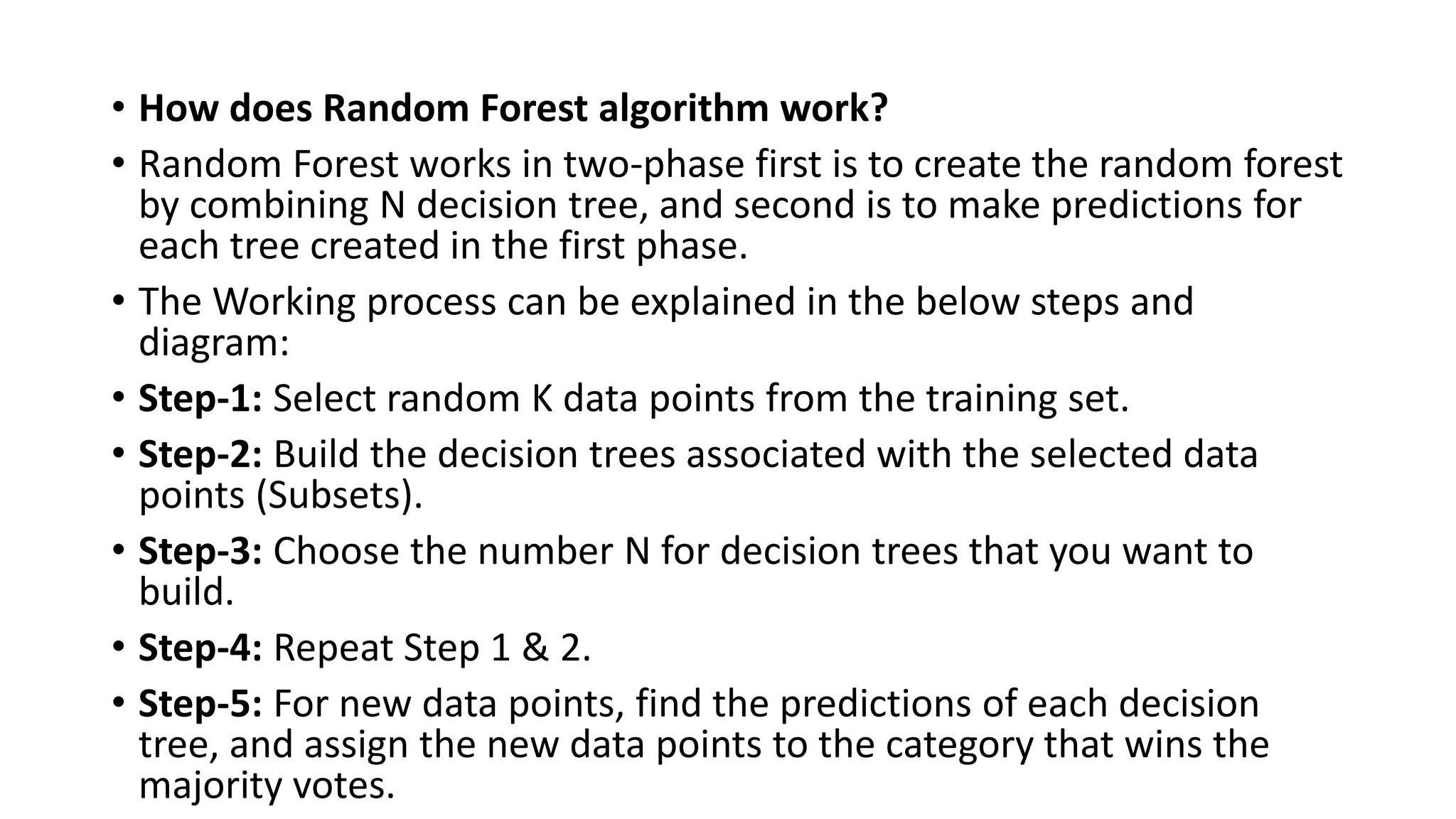 • How does Random Forest algorithm work?

• Random Forest works in two-phase first is to create the random forest by combining N decision tree, and second is to make predictions for each tree created in the first phase.

• The Working process can be explained in the below steps and diagram:

• Step-1: Select random K data points from the training set.

• Step-2: Build the decision trees associated with the selected data points (Subsets).

• Step-3: Choose the number N for decision trees that you want to build.

• Step-4: Repeat Step 1 & 2.

• Step-5: For new data points, find the predictions of each decision tree, and assign the new data points to the category that wins the majority votes.